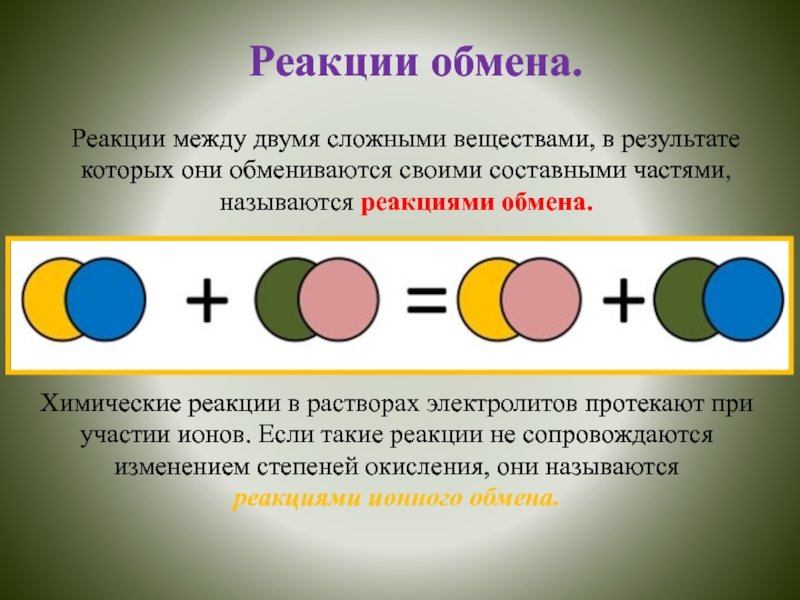 Реакции обмена.

Реакции между двумя сложными веществами, в результате которых они обмениваются своими составными частями, называются реакциями обмена.

+ = +

Химические реакции в растворах электролитов протекают при участии ионов. Если такие реакции не сопровождаются изменением степеней окисления, они называются реакциями ионного обмена.